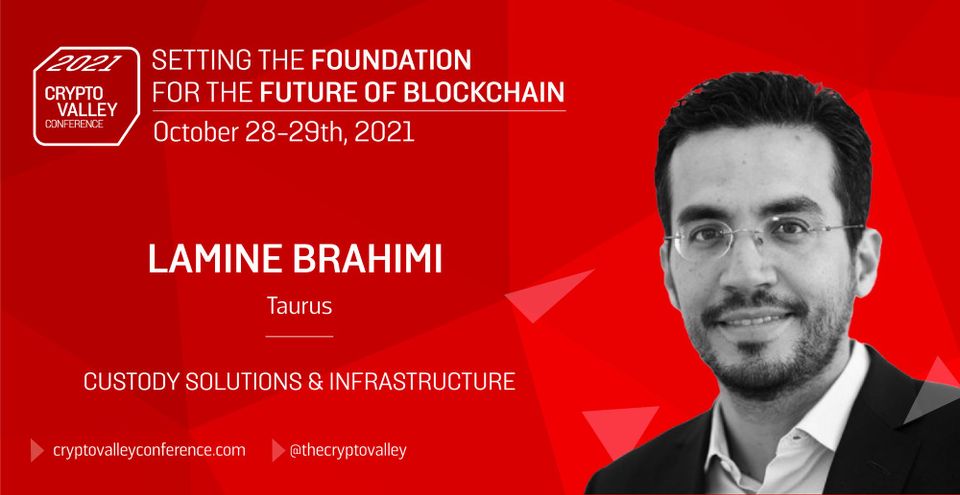 2021
CRYPTO VALLEY CONFERENCE

SETTING THE FOUNDATION FOR THE FUTURE OF BLOCKCHAIN
October 28-29th, 2021

LAMINE BRAHIMI
Taurus

CUSTODY SOLUTIONS & INFRASTRUCTURE

cryptovalleyconference.com
@thecryptovalley